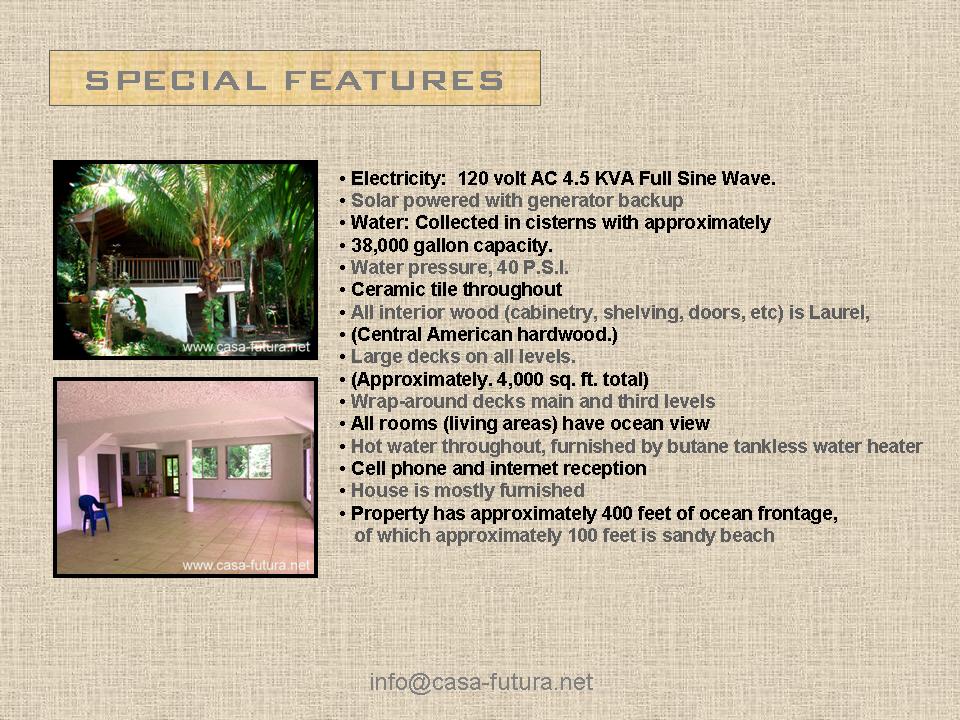 SPECIAL FEATURES

www.casa-futura.net

www.casa-futura.net

• Electricity: 120 volt AC 4.5 KVA Full Sine Wave.
• Solar powered with generator backup
• Water: Collected in cisterns with approximately
• 38,000 gallon capacity.
• Water pressure, 40 P.S.I.
• Ceramic tile throughout
• All interior wood (cabinetry, shelving, doors, etc) is Laurel,
• (Central American hardwood.)
• Large decks on all levels.
• (Approximately. 4,000 sq. ft. total)
• Wrap-around decks main and third levels
• All rooms (living areas) have ocean view
• Hot water throughout, furnished by butane tankless water heater
• Cell phone and internet reception
• House is mostly furnished
• Property has approximately 400 feet of ocean frontage, of which approximately 100 feet is sandy beach

info@casa-futura.net